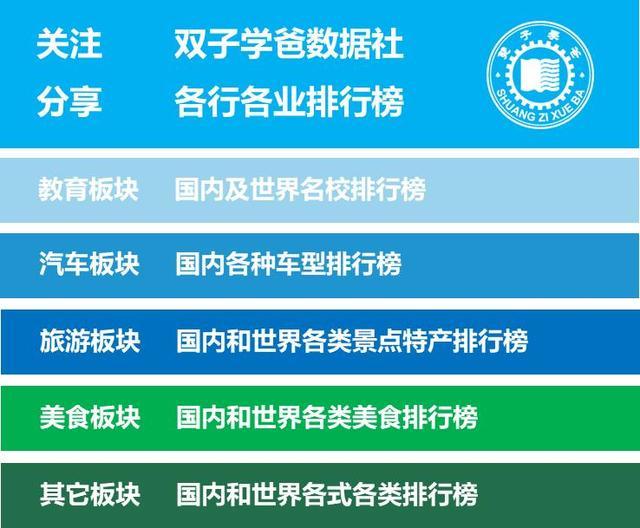 关注 双子学爸数据社
分享 各行各业排行榜

双子学爸
SHUANG ZI XUE BA

教育板块 国内及世界名校排行榜

汽车板块 国内各种车型排行榜

旅游板块 国内和世界各类景点特产排行榜

美食板块 国内和世界各类美食排行榜

其它板块 国内和世界各式各类排行榜